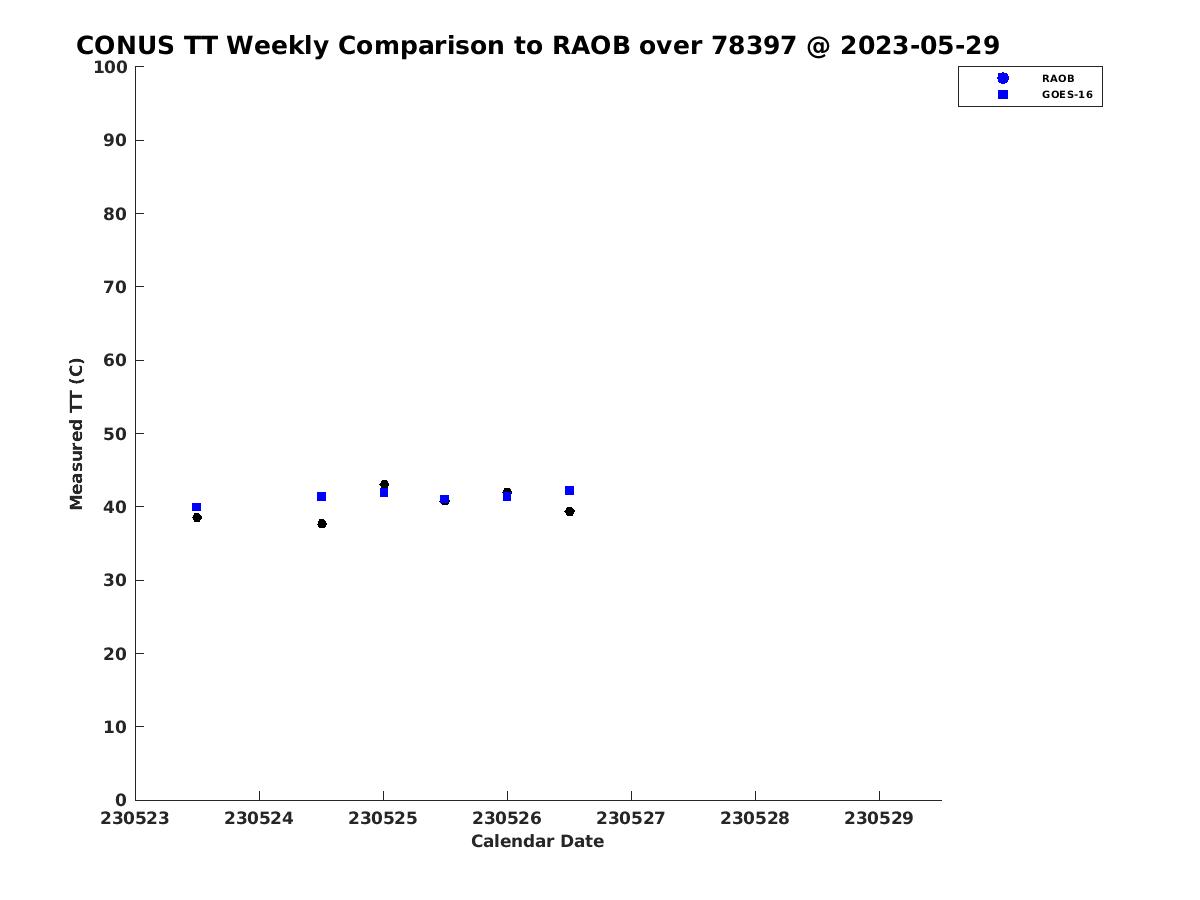 CONUS TT Weekly Comparison to RAOB over 78397 @ 2023-05-29

RAOB
GOES-16

Measured TT (C)

100
90
80
70
60
50
40
30
20
10
0

230523 230524 230525 230526 230527 230528 230529

Calendar Date